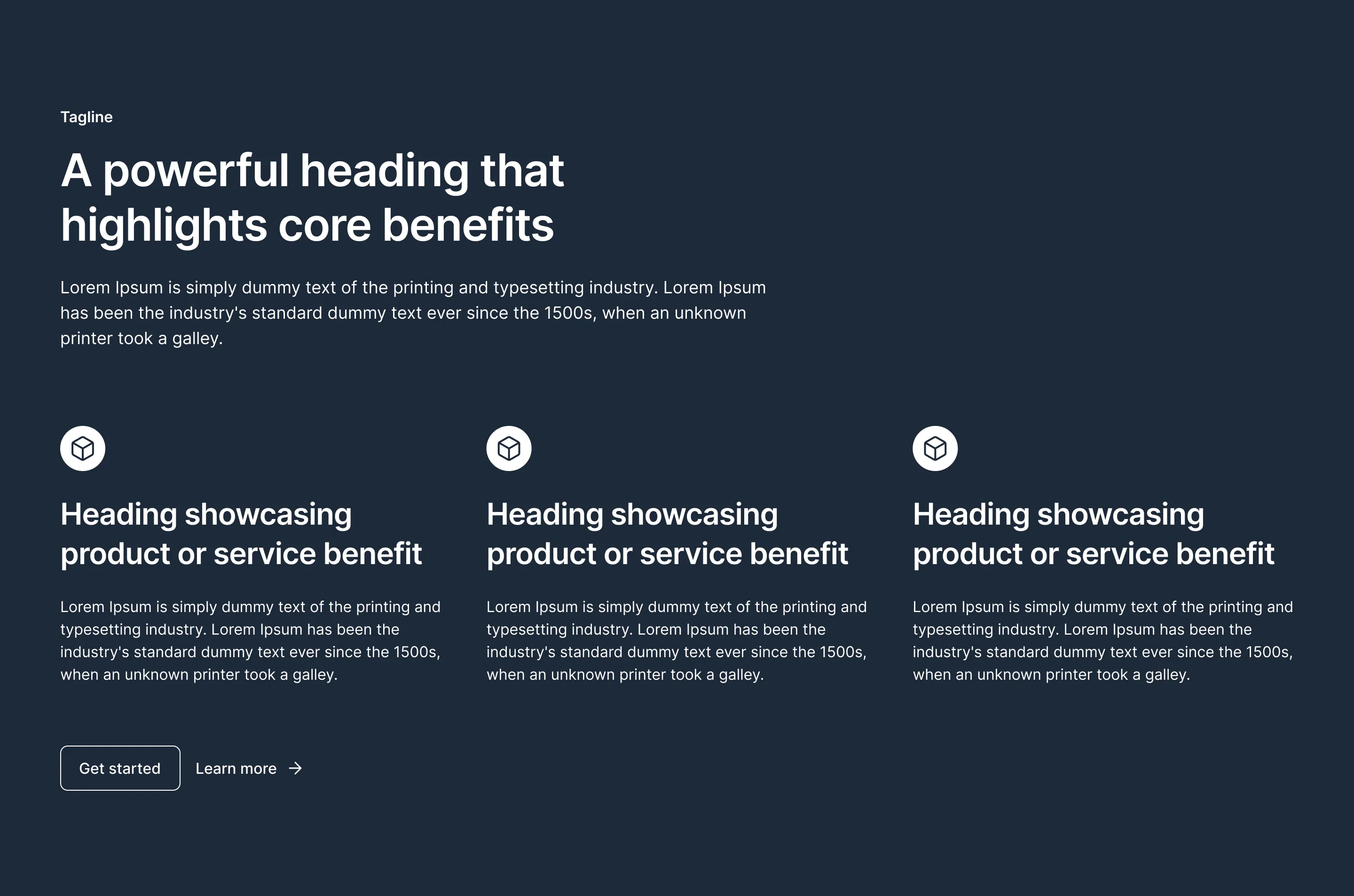 Tagline

A powerful heading that highlights core benefits

Lorem Ipsum is simply dummy text of the printing and typesetting industry. Lorem Ipsum has been the industry's standard dummy text ever since the 1500s, when an unknown printer took a galley.

Heading showcasing product or service benefit

Lorem Ipsum is simply dummy text of the printing and typesetting industry. Lorem Ipsum has been the industry's standard dummy text ever since the 1500s, when an unknown printer took a galley.

Heading showcasing product or service benefit

Lorem Ipsum is simply dummy text of the printing and typesetting industry. Lorem Ipsum has been the industry's standard dummy text ever since the 1500s, when an unknown printer took a galley.

Heading showcasing product or service benefit

Lorem Ipsum is simply dummy text of the printing and typesetting industry. Lorem Ipsum has been the industry's standard dummy text ever since the 1500s, when an unknown printer took a galley.

Get started

Learn more